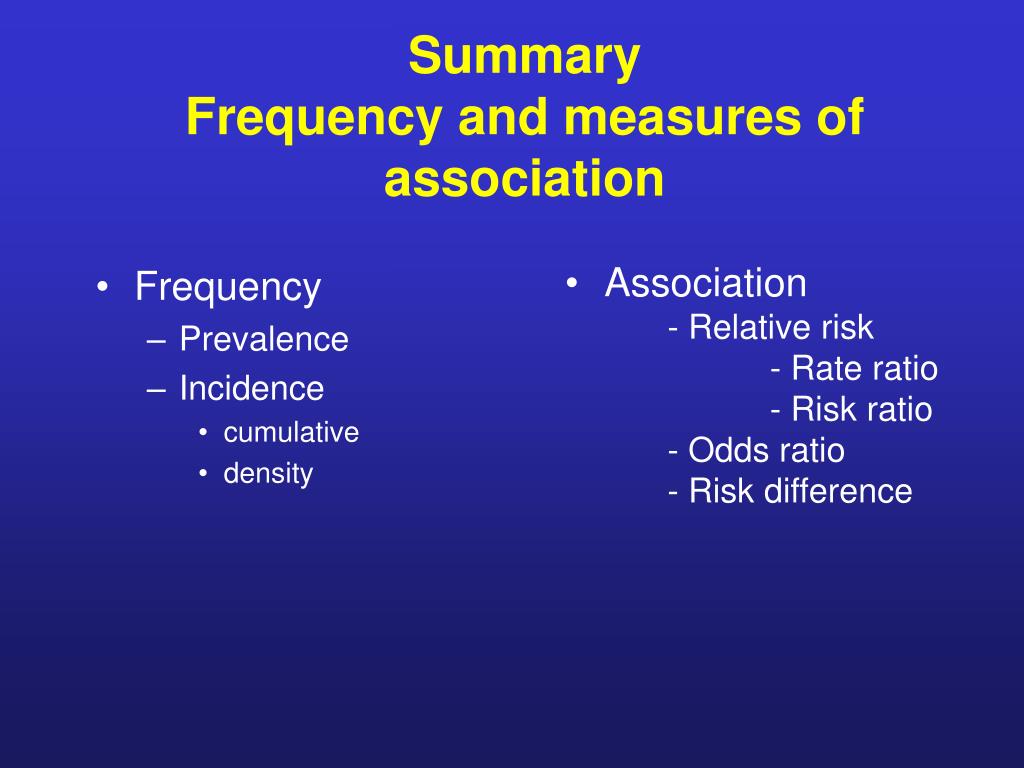 Summary
Frequency and measures of association

• Frequency
– Prevalence
– Incidence
• cumulative
• density

• Association
- Relative risk
- Rate ratio
- Risk ratio
- Odds ratio
- Risk difference